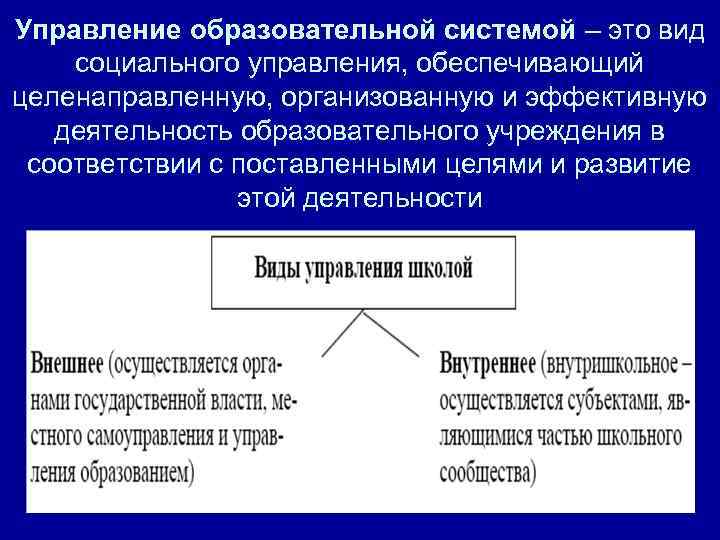 Управление образовательной системой – это вид социального управления, обеспечивающий целенаправленную, организованную и эффективную деятельность образовательного учреждения в соответствии с поставленными целями и развитие этой деятельности

Виды управления школой

Внешнее (осуществляется органами государственной власти, местного самоуправления и управления образованием)

Внутреннее (внутришкольное – осуществляется субъектами, являющимися частью школьного сообщества)